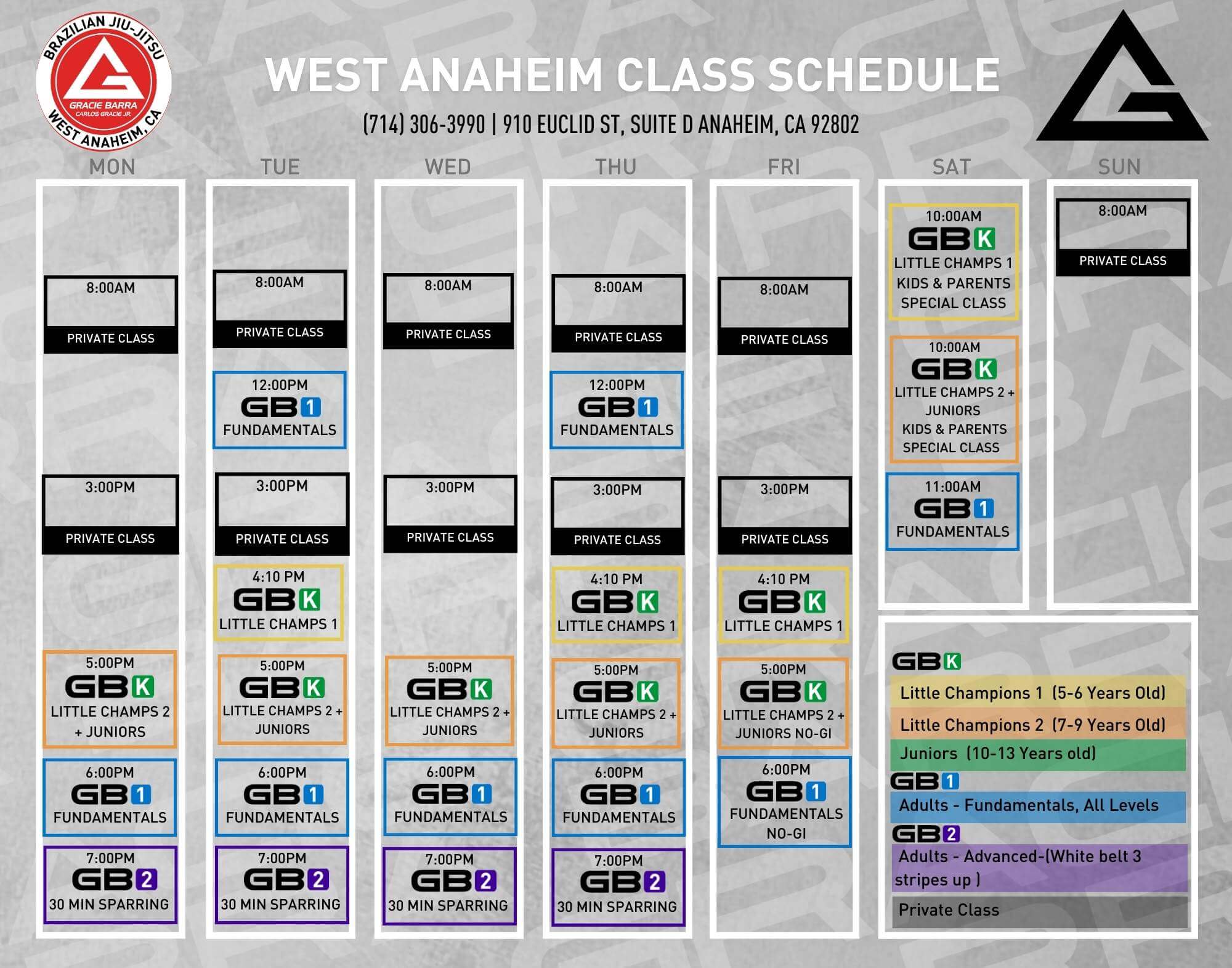 BRAZILIAN JIU-JITSU
GRACIE BARRA
CARLOS GRACIE JR.
WEST ANAHEIM, CA

WEST ANAHEIM CLASS SCHEDULE

(714) 306-3990 | 910 EUCLID ST, SUITE D ANAHEIM, CA 92802

MON

8:00AM
PRIVATE CLASS

3:00PM
PRIVATE CLASS

5:00PM
GBK
LITTLE CHAMPS 2 + JUNIORS

6:00PM
GB1
FUNDAMENTALS

7:00PM
GB2
30 MIN SPARRING

TUE

8:00AM
PRIVATE CLASS

12:00PM
GB1
FUNDAMENTALS

3:00PM
PRIVATE CLASS

4:10 PM
GBK
LITTLE CHAMPS 1

5:00PM
GBK
LITTLE CHAMPS 2 + JUNIORS

6:00PM
GB1
FUNDAMENTALS

7:00PM
GB2
30 MIN SPARRING

WED

8:00AM
PRIVATE CLASS

3:00PM
PRIVATE CLASS

5:00PM
GBK
LITTLE CHAMPS 2 + JUNIORS

6:00PM
GB1
FUNDAMENTALS

7:00PM
GB2
30 MIN SPARRING

THU

8:00AM
PRIVATE CLASS

12:00PM
GB1
FUNDAMENTALS

3:00PM
PRIVATE CLASS

4:10 PM
GBK
LITTLE CHAMPS 1

5:00PM
GBK
LITTLE CHAMPS 2 + JUNIORS

6:00PM
GB1
FUNDAMENTALS

7:00PM
GB2
30 MIN SPARRING

FRI

8:00AM
PRIVATE CLASS

3:00PM
PRIVATE CLASS

4:10 PM
GBK
LITTLE CHAMPS 1

5:00PM
GBK
LITTLE CHAMPS 2 + JUNIORS NO-GI

6:00PM
GB1
FUNDAMENTALS NO-GI

SAT

10:00AM
GBK
LITTLE CHAMPS 1
KIDS & PARENTS SPECIAL CLASS

10:00AM
GBK
LITTLE CHAMPS 2 + JUNIORS
KIDS & PARENTS SPECIAL CLASS

11:00AM
GB1
FUNDAMENTALS

SUN

8:00AM
PRIVATE CLASS

GBK
Little Champions 1 (5-6 Years Old)
Little Champions 2 (7-9 Years Old)
Juniors (10-13 Years old)
GB1
Adults - Fundamentals, All Levels
GB2
Adults - Advanced-(White belt 3 stripes up )
Private Class